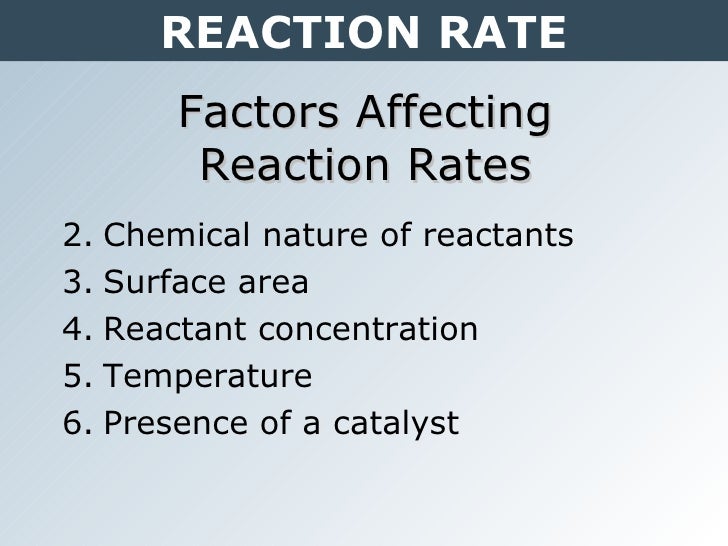 REACTION RATE

Factors Affecting Reaction Rates

2. Chemical nature of reactants
3. Surface area
4. Reactant concentration
5. Temperature
6. Presence of a catalyst